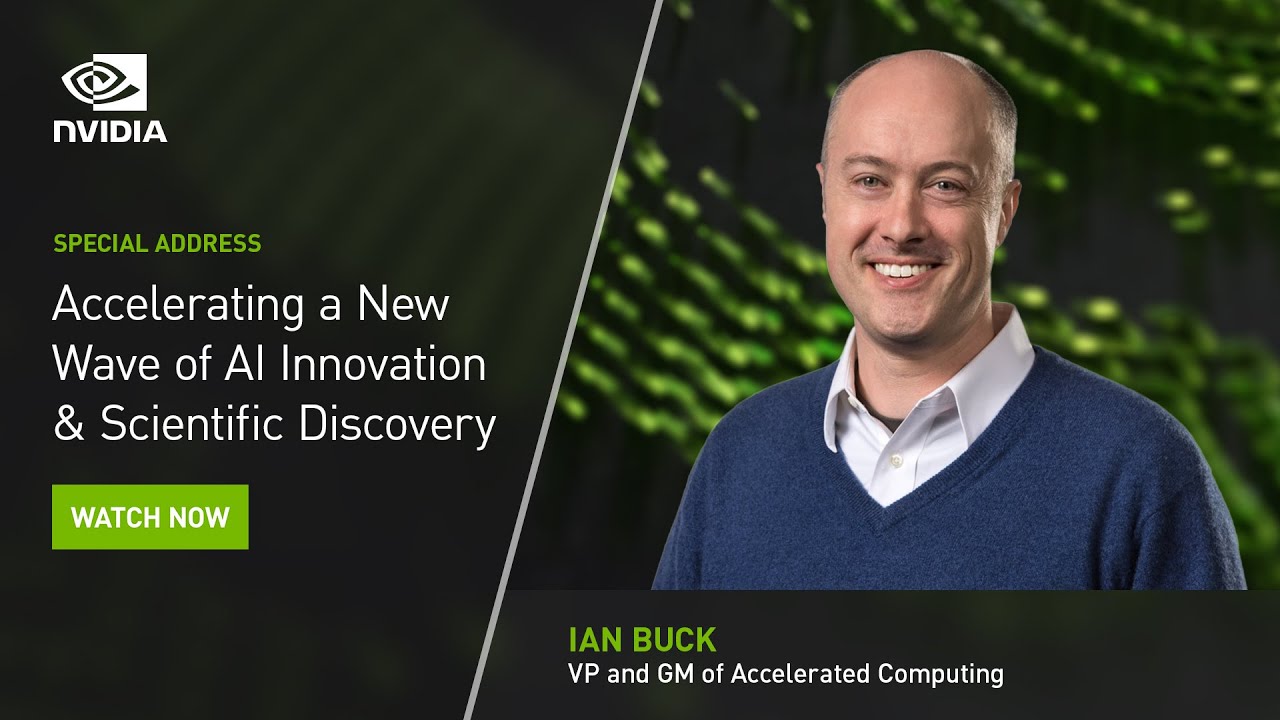 NVIDIA

SPECIAL ADDRESS

Accelerating a New Wave of AI Innovation & Scientific Discovery

WATCH NOW

IAN BUCK
VP and GM of Accelerated Computing